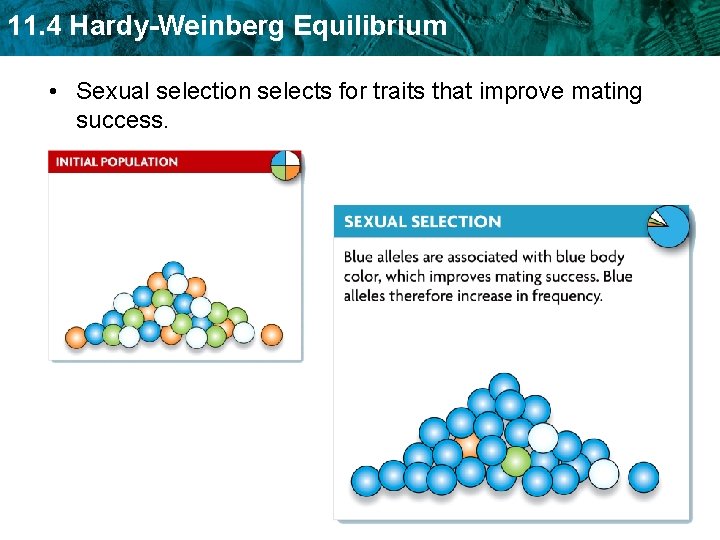 11.4 Hardy-Weinberg Equilibrium

• Sexual selection selects for traits that improve mating success.

INITIAL POPULATION

SEXUAL SELECTION

Blue alleles are associated with blue body color, which improves mating success. Blue alleles therefore increase in frequency.